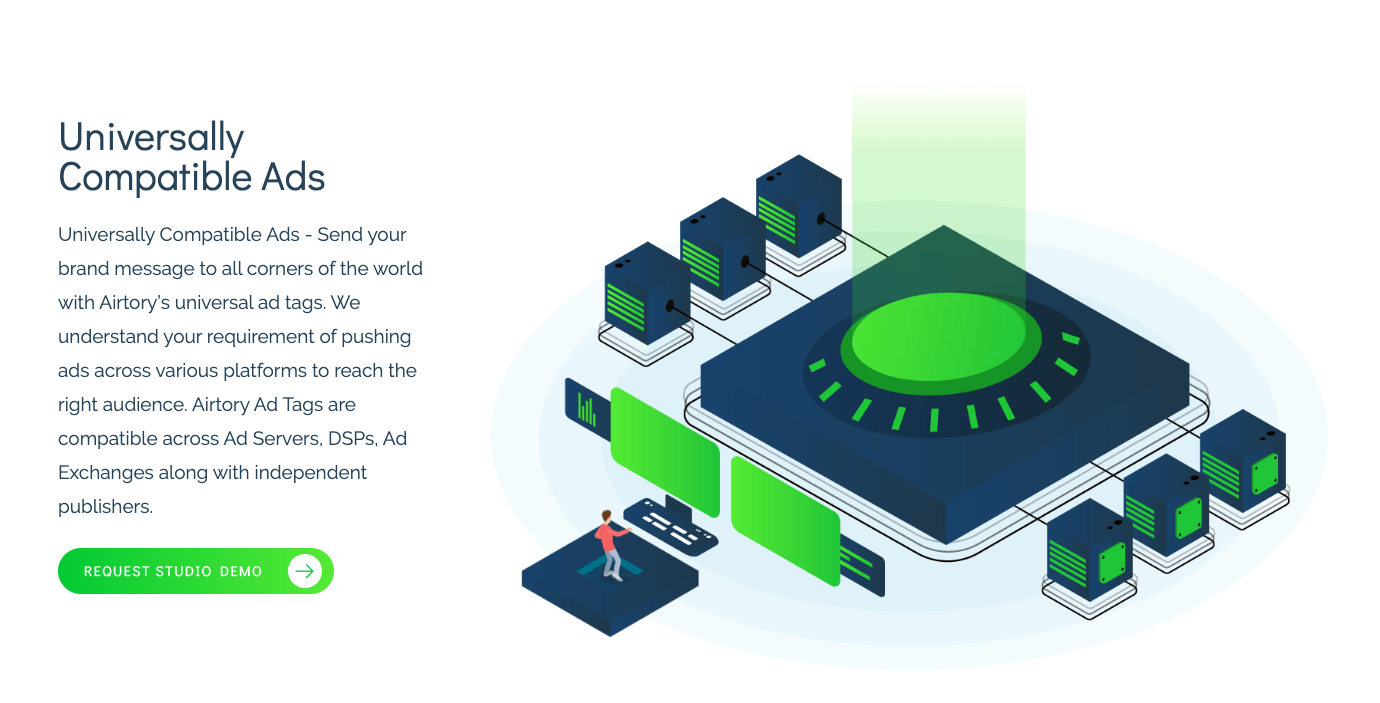 Universally Compatible Ads

Universally Compatible Ads - Send your brand message to all corners of the world with Airtory's universal ad tags. We understand your requirement of pushing ads across various platforms to reach the right audience. Airtory Ad Tags are compatible across Ad Servers, DSPs, Ad Exchanges along with independent publishers.

REQUEST STUDIO DEMO